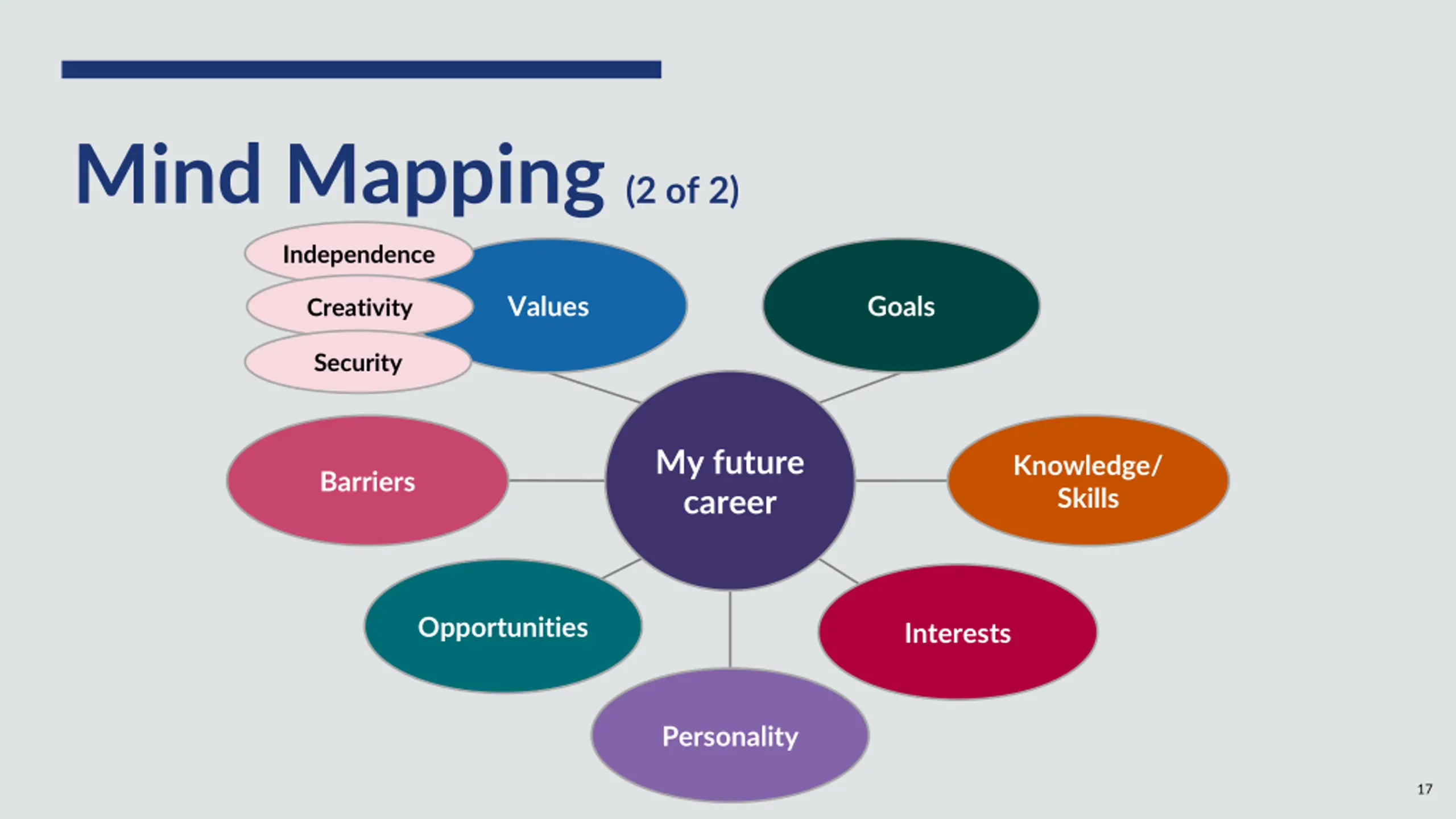 Mind Mapping (2 of 2)

Independence

Creativity

Security

Values

Goals

Barriers

My future career

Knowledge/ Skills

Opportunities

Interests

Personality

17